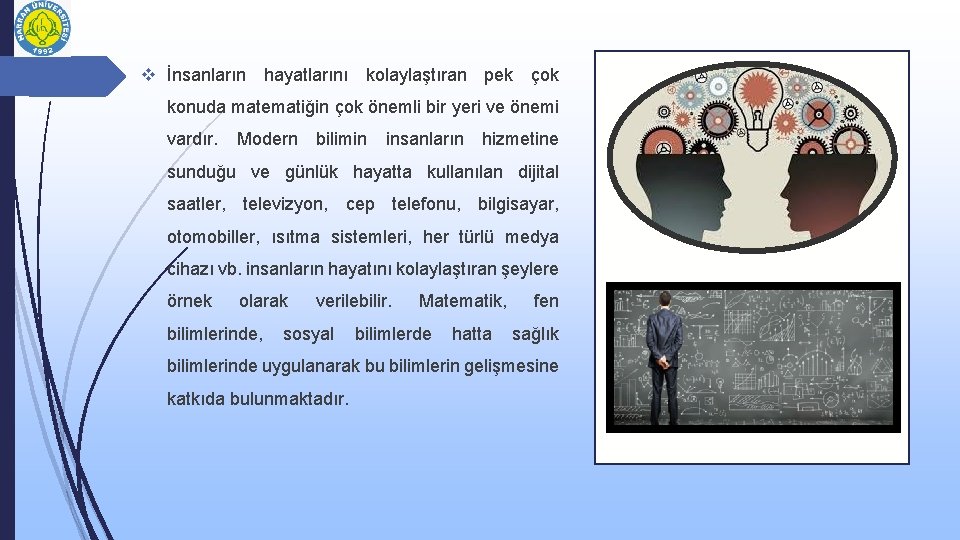 HARRAN ÜNİVERSİTESİ 1992

❖ İnsanların hayatlarını kolaylaştıran pek çok konuda matematiğin çok önemli bir yeri ve önemi vardır. Modern bilimin insanların hizmetine sunduğu ve günlük hayatta kullanılan dijital saatler, televizyon, cep telefonu, bilgisayar, otomobiller, ısıtma sistemleri, her türlü medya cihazı vb. insanların hayatını kolaylaştıran şeylere örnek olarak verilebilir. Matematik, fen bilimlerinde, sosyal bilimlerde hatta sağlık bilimlerinde uygulanarak bu bilimlerin gelişmesine katkıda bulunmaktadır.